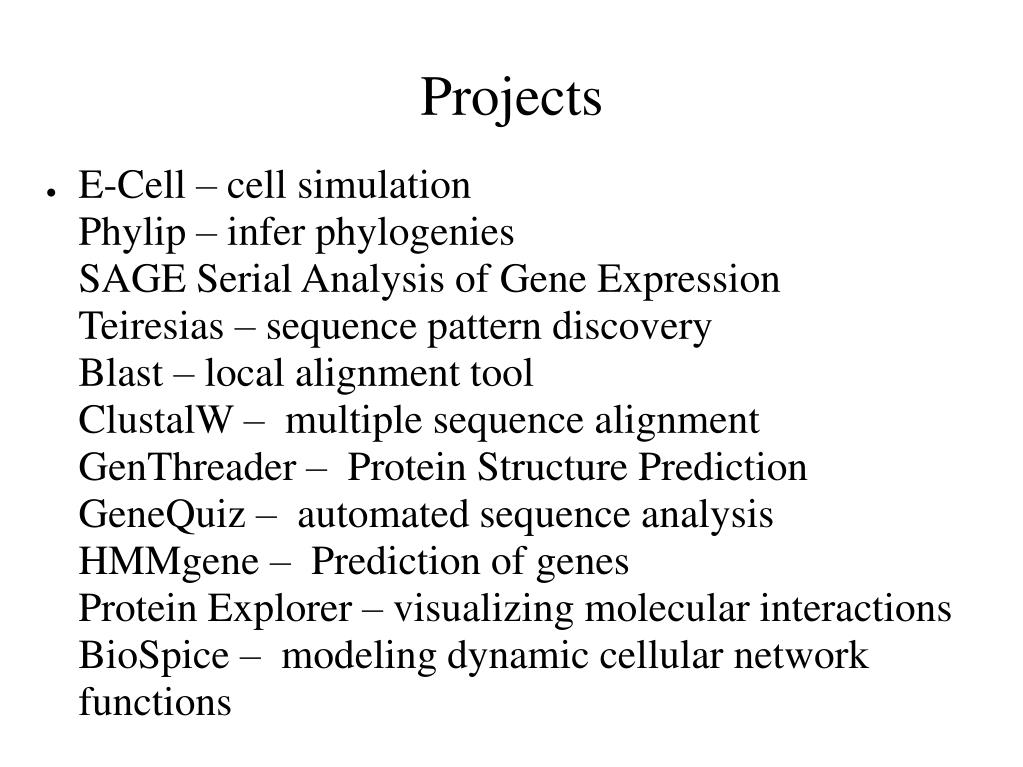 Projects

● E-Cell – cell simulation
Phylip – infer phylogenies
SAGE Serial Analysis of Gene Expression
Teiresias – sequence pattern discovery
Blast – local alignment tool
ClustalW – multiple sequence alignment
GenThreader – Protein Structure Prediction
GeneQuiz – automated sequence analysis
HMMgene – Prediction of genes
Protein Explorer – visualizing molecular interactions
BioSpice – modeling dynamic cellular network functions